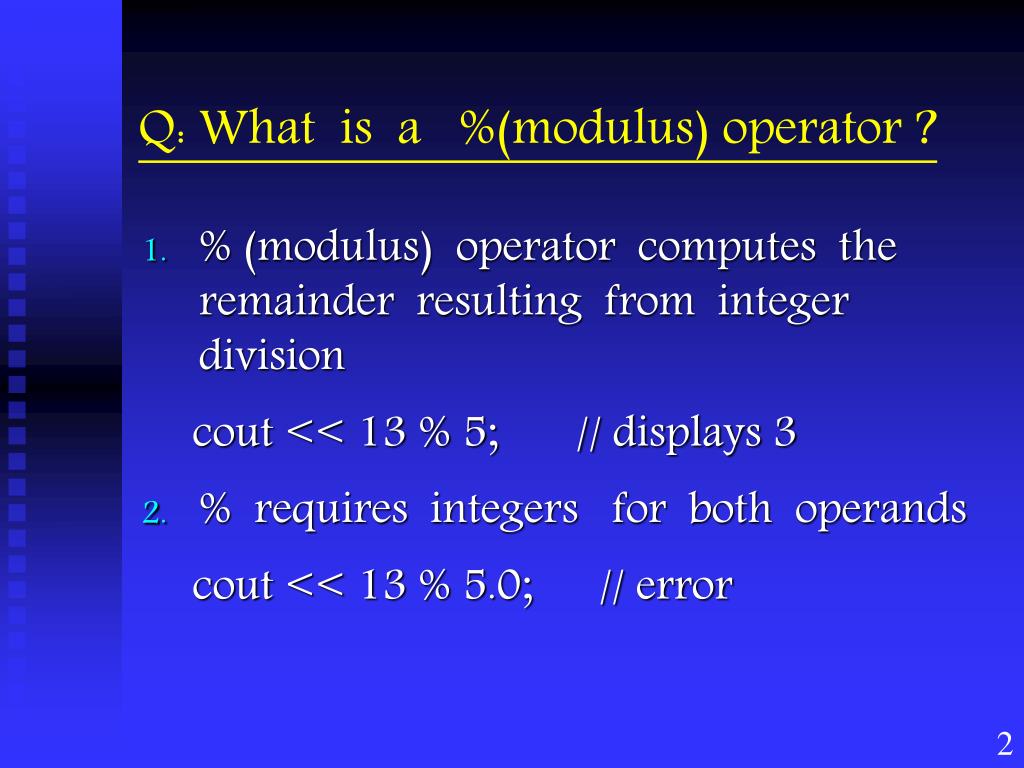 Q: What is a %(modulus) operator ?

1. % (modulus) operator computes the remainder resulting from integer division

cout << 13 % 5; // displays 3

2. % requires integers for both operands

cout << 13 % 5.0; // error

2